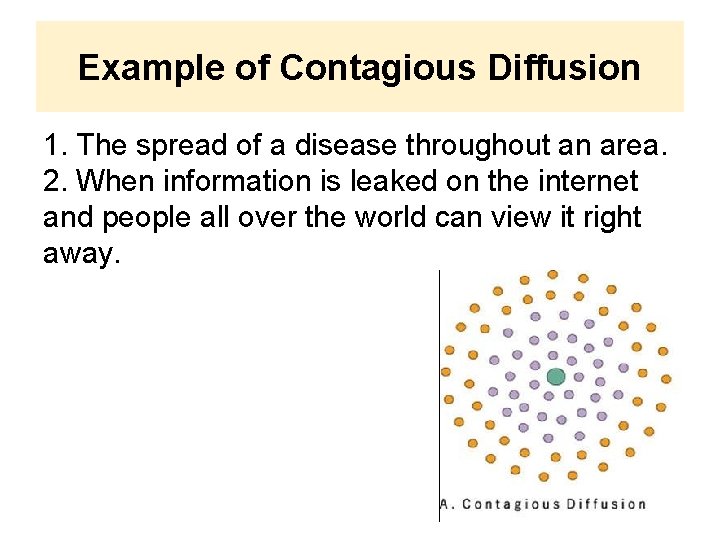 Example of Contagious Diffusion

1. The spread of a disease throughout an area.
2. When information is leaked on the internet and people all over the world can view it right away.

A. Contagious Diffusion